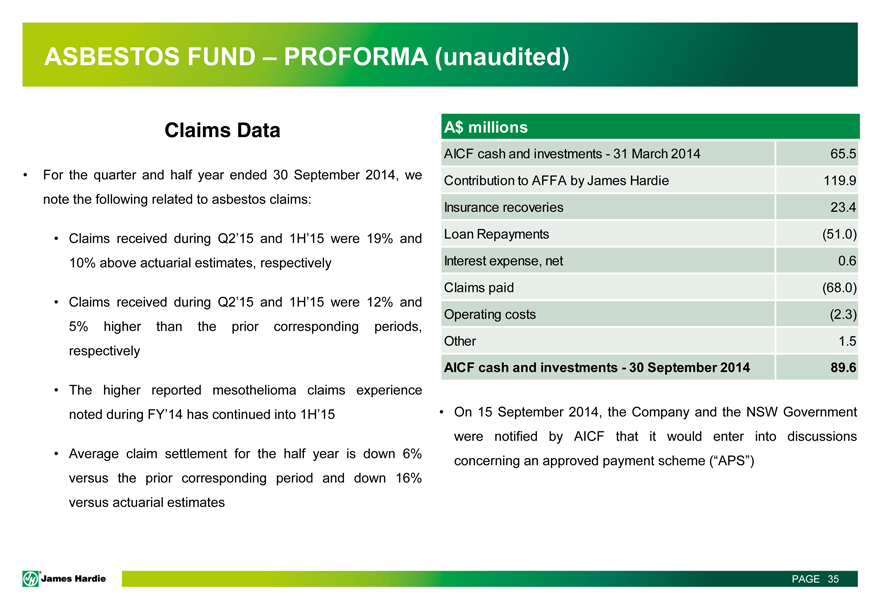 ASBESTOS FUND – PROFORMA (unaudited)

Claims Data

• For the quarter and half year ended 30 September 2014, we note the following related to asbestos claims:

• Claims received during Q2'15 and 1H'15 were 19% and 10% above actuarial estimates, respectively

• Claims received during Q2'15 and 1H'15 were 12% and 5% higher than the prior corresponding periods, respectively

• The higher reported mesothelioma claims experience noted during FY'14 has continued into 1H'15

• Average claim settlement for the half year is down 6% versus the prior corresponding period and down 16% versus actuarial estimates

| A$ millions | |
|---|---|
| AICF cash and investments - 31 March 2014 | 65.5 |
| Contribution to AFFA by James Hardie | 119.9 |
| Insurance recoveries | 23.4 |
| Loan Repayments | (51.0) |
| Interest expense, net | 0.6 |
| Claims paid | (68.0) |
| Operating costs | (2.3) |
| Other | 1.5 |
| AICF cash and investments - 30 September 2014 | 89.6 |

• On 15 September 2014, the Company and the NSW Government were notified by AICF that it would enter into discussions concerning an approved payment scheme ("APS")

James Hardie

PAGE 35